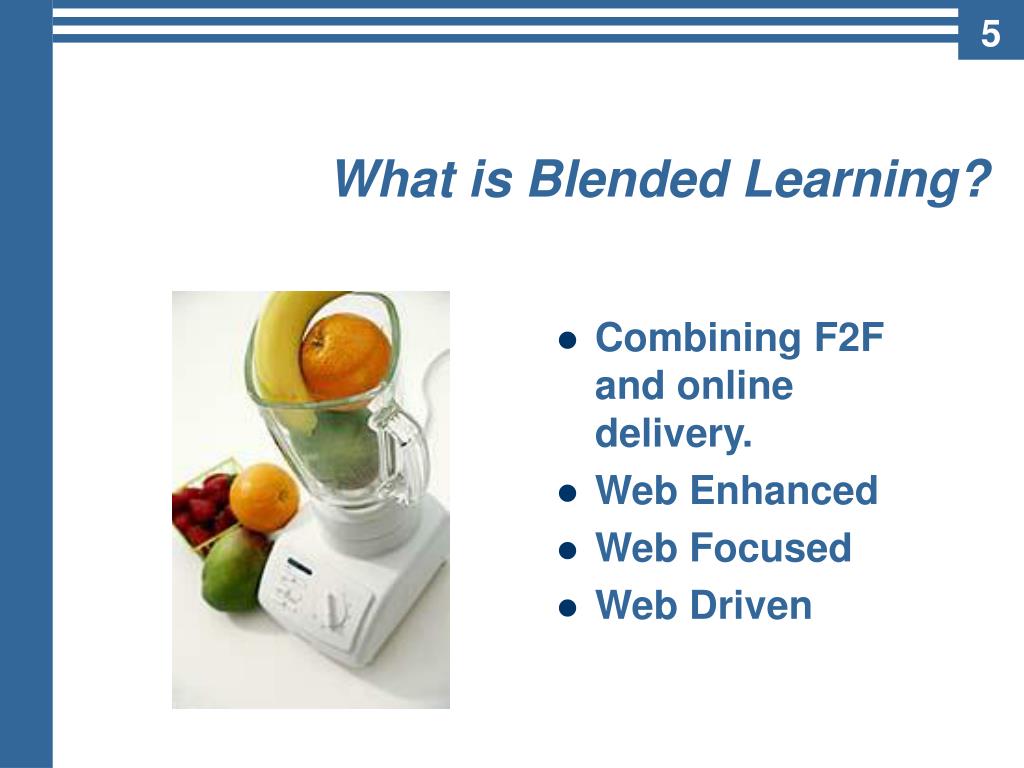 5

What is Blended Learning?

- Combining F2F and online delivery.
- Web Enhanced
- Web Focused
- Web Driven